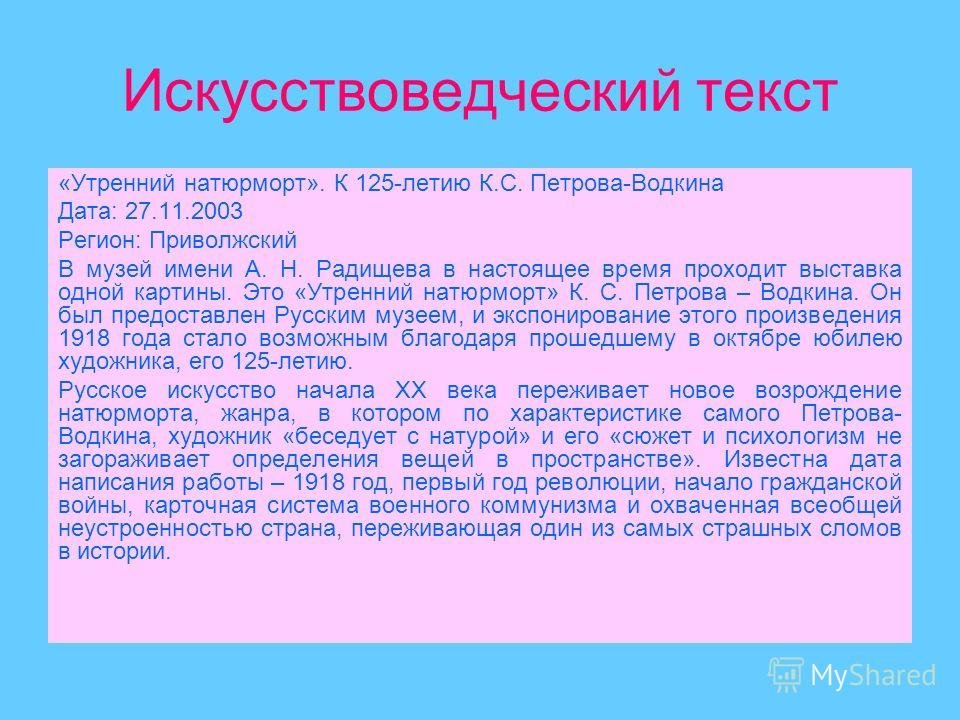 Искусствоведческий текст

«Утренний натюрморт». К 125-летию К.С. Петрова-Водкина

Дата: 27.11.2003

Регион: Приволжский

В музей имени А. Н. Радищева в настоящее время проходит выставка одной картины. Это «Утренний натюрморт» К. С. Петрова – Водкина. Он был предоставлен Русским музеем, и экспонирование этого произведения 1918 года стало возможным благодаря прошедшему в октябре юбилею художника, его 125-летию.

Русское искусство начала XX века переживает новое возрождение натюрморта, жанра, в котором по характеристике самого Петрова-Водкина, художник «беседует с натурой» и его «сюжет и психологизм не загораживает определения вещей в пространстве». Известна дата написания работы – 1918 год, первый год революции, начало гражданской войны, карточная система военного коммунизма и охваченная всеобщей неустроенностью страна, переживающая один из самых страшных сломов в истории.

MyShared